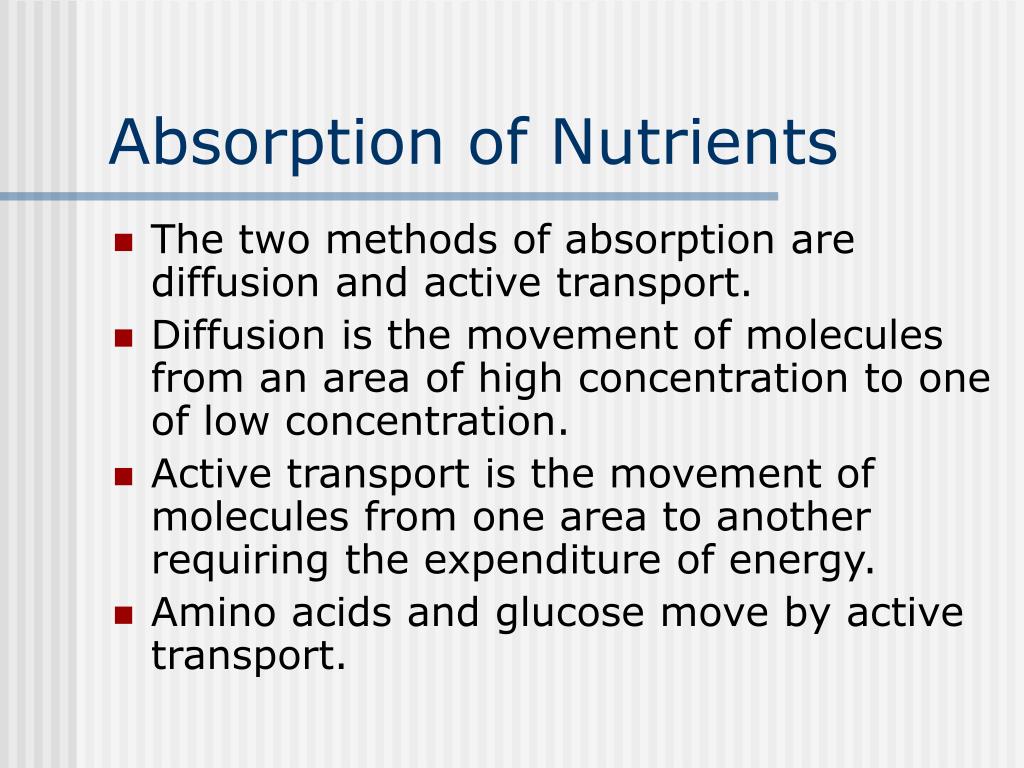 Absorption of Nutrients

- The two methods of absorption are diffusion and active transport.
- Diffusion is the movement of molecules from an area of high concentration to one of low concentration.
- Active transport is the movement of molecules from one area to another requiring the expenditure of energy.
- Amino acids and glucose move by active transport.